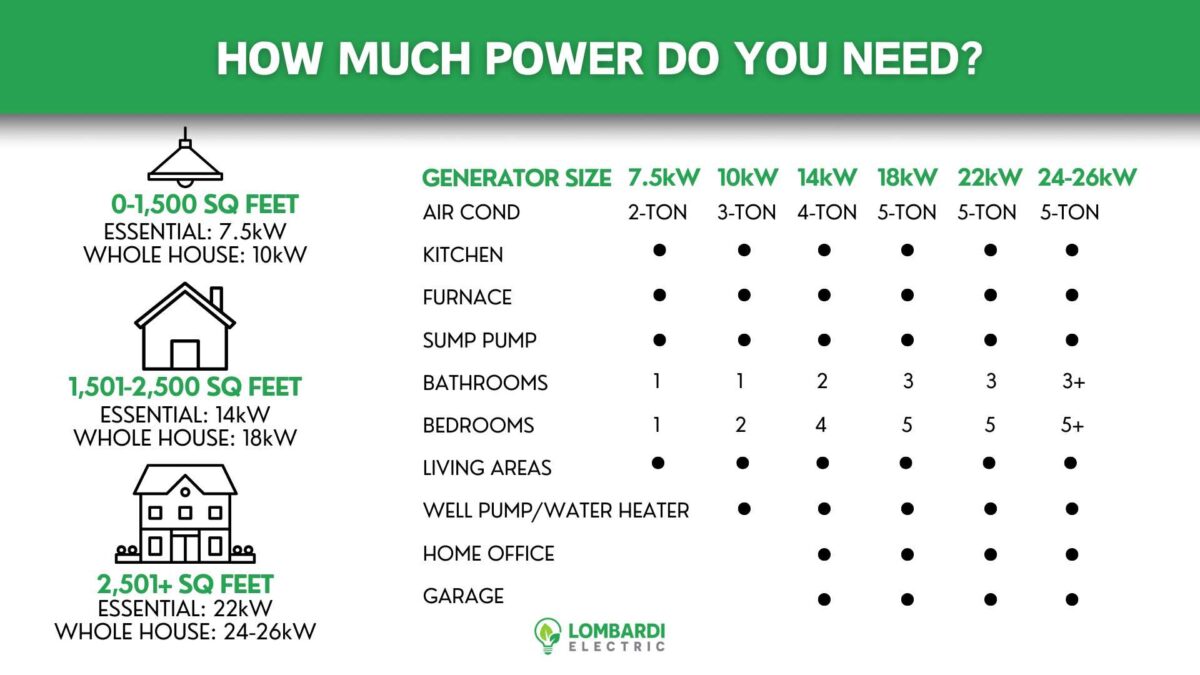 HOW MUCH POWER DO YOU NEED?

0-1,500 SQ FEET
ESSENTIAL: 7.5kW
WHOLE HOUSE: 10kW

1,501-2,500 SQ FEET
ESSENTIAL: 14kW
WHOLE HOUSE: 18kW

2,501+ SQ FEET
ESSENTIAL: 22kW
WHOLE HOUSE: 24-26kW

| GENERATOR SIZE | 7.5kW | 10kW | 14kW | 18kW | 22kW | 24-26kW |
|---|---|---|---|---|---|---|
| AIR COND | 2-TON | 3-TON | 4-TON | 5-TON | 5-TON | 5-TON |
| KITCHEN | ● | ● | ● | ● | ● | ● |
| FURNACE | ● | ● | ● | ● | ● | ● |
| SUMP PUMP | ● | ● | ● | ● | ● | ● |
| BATHROOMS | 1 | 1 | 2 | 3 | 3 | 3+ |
| BEDROOMS | 1 | 2 | 4 | 5 | 5 | 5+ |
| LIVING AREAS | ● | ● | ● | ● | ● | ● |
| WELL PUMP/WATER HEATER | | ● | ● | ● | ● | ● |
| HOME OFFICE | | | ● | ● | ● | ● |
| GARAGE | | | ● | ● | ● | ● |

LOMBARDI
ELECTRIC